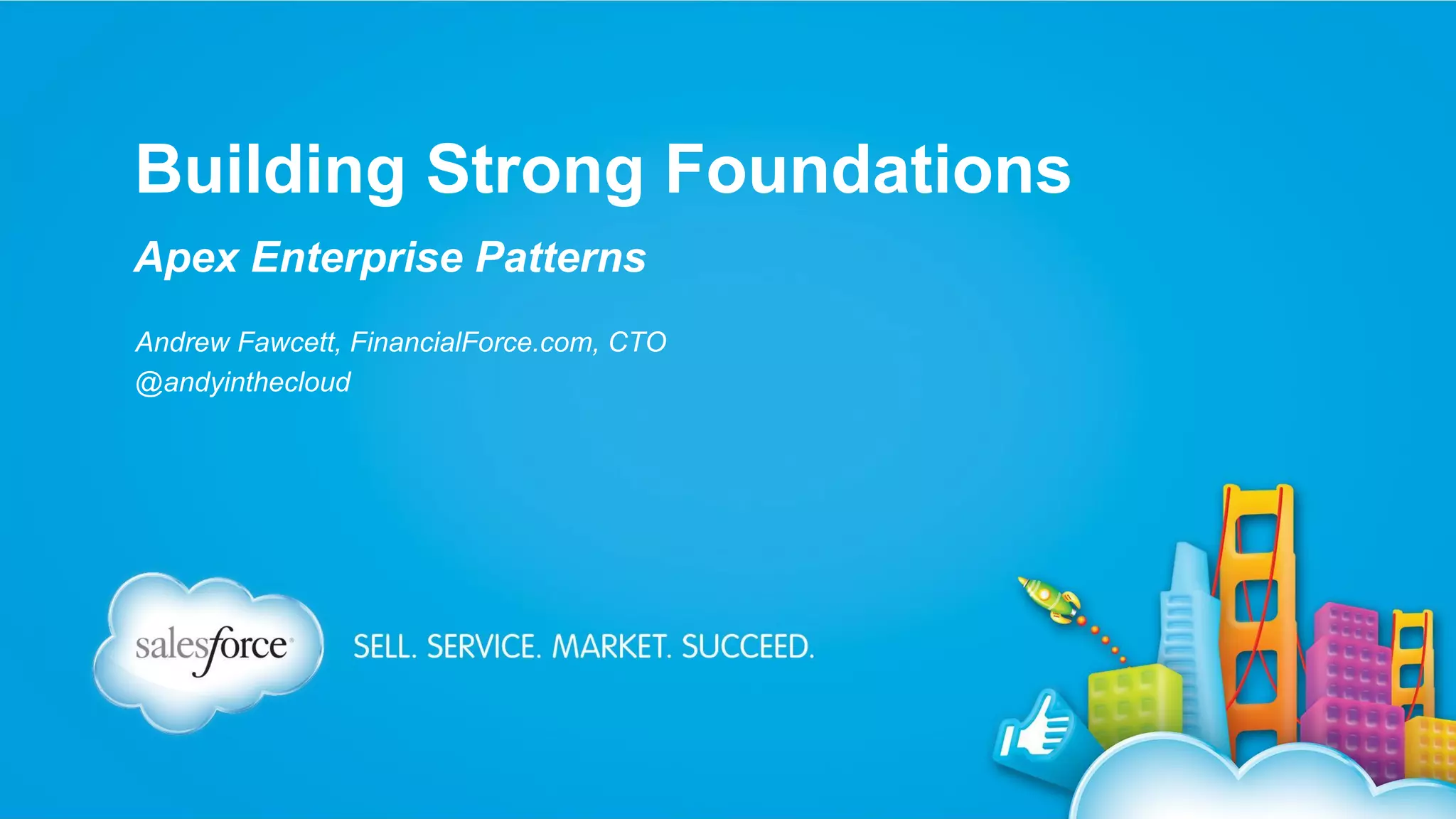 Building Strong Foundations

Apex Enterprise Patterns

Andrew Fawcett, FinancialForce.com, CTO
@andyinthecloud

salesforce

SELL. SERVICE. MARKET. SUCCEED.